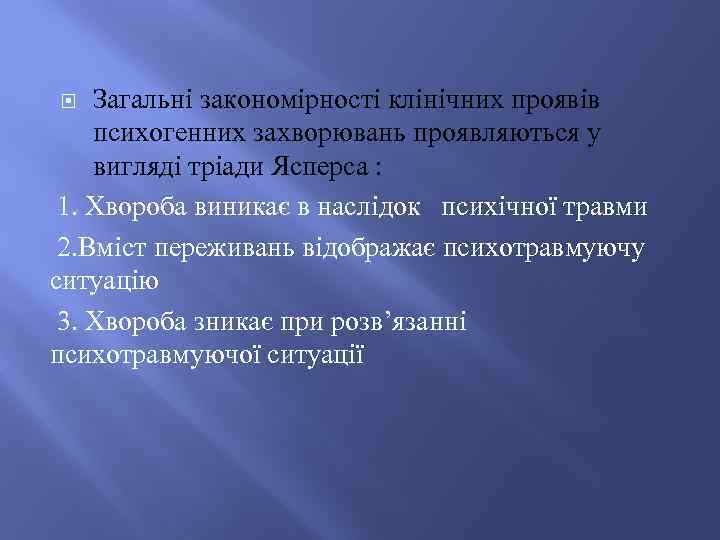 Загальні закономірності клінічних проявів психогенних захворювань проявляються у вигляді тріади Ясперса :

1. Хвороба виникає в наслідок психічної травми

2.Вміст переживань відображає психотравмуючу ситуацію

3. Хвороба зникає при розв’язанні психотравмуючої ситуації